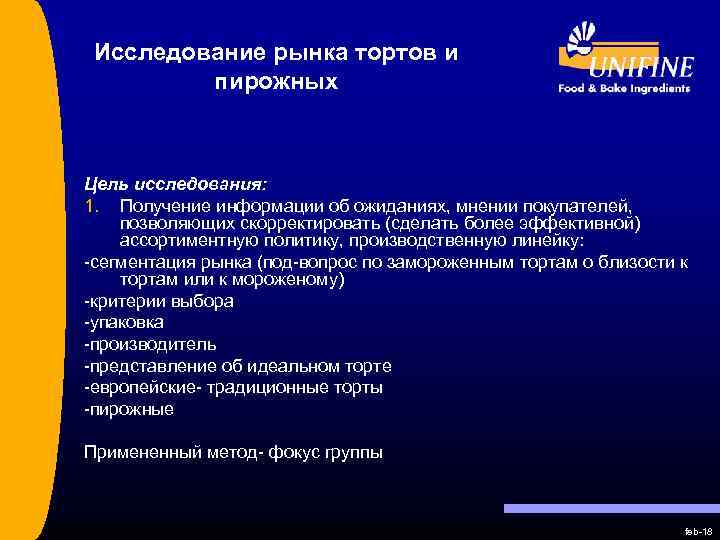 Исследование рынка тортов и пирожных

UNIFINE
Food & Bake Ingredients

Цель исследования:
1. Получение информации об ожиданиях, мнении покупателей, позволяющих скорректировать (сделать более эффективной) ассортиментную политику, производственную линейку:
-сегментация рынка (под-вопрос по замороженным тортам о близости к тортам или к мороженому)
-критерии выбора
-упаковка
-производитель
-представление об идеальном торте
-европейские- традиционные торты
-пирожные

Примененный метод- фокус группы

feb-18